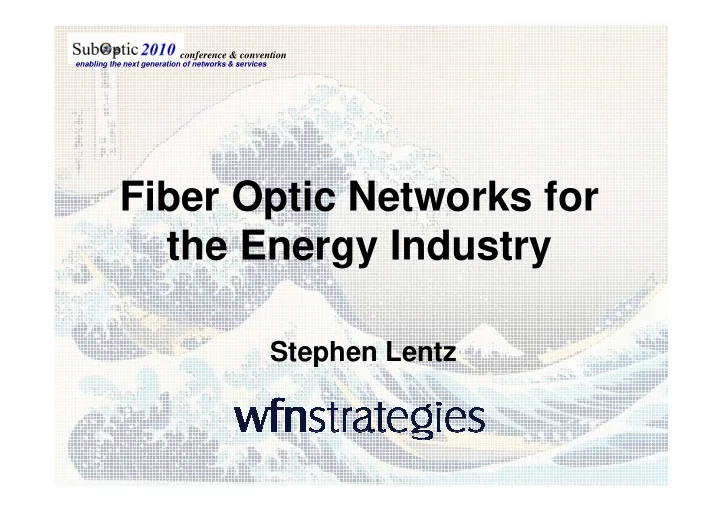 SubOptic 2010 conference & convention
enabling the next generation of networks & services

Fiber Optic Networks for the Energy Industry

Stephen Lentz

wfnstrategies